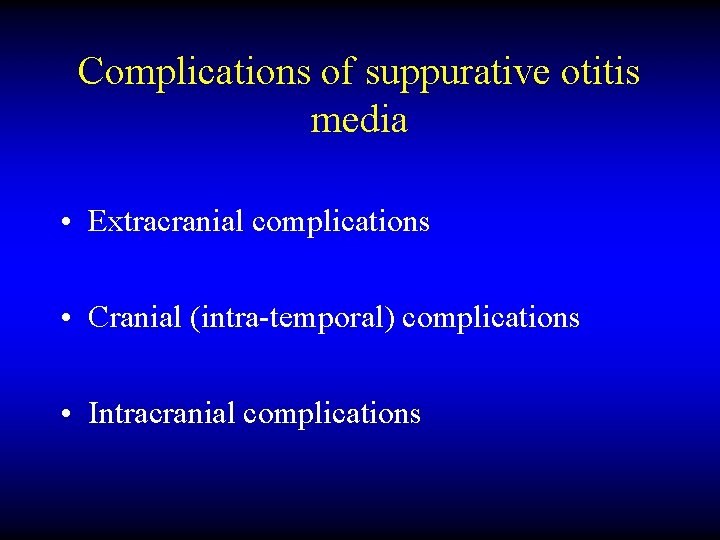 Complications of suppurative otitis media

• Extracranial complications

• Cranial (intra-temporal) complications

• Intracranial complications